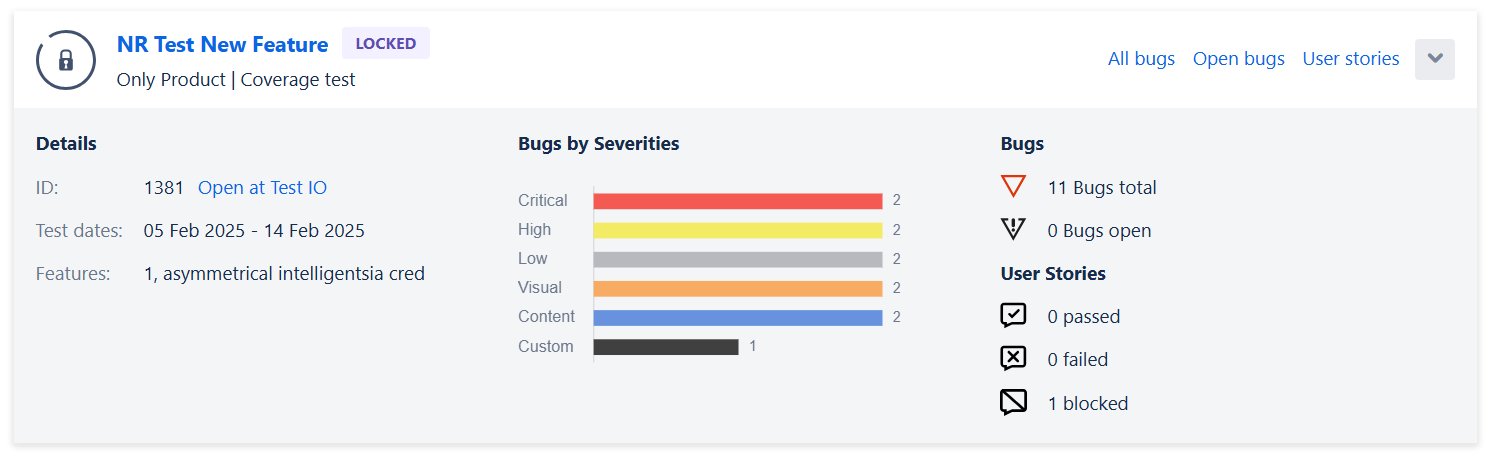 NR Test New Feature LOCKED

Only Product | Coverage test

All bugs Open bugs User stories

Details

ID: 1381 Open at Test IO

Test dates: 05 Feb 2025 - 14 Feb 2025

Features: 1, asymmetrical intelligentsia cred

Bugs by Severities

Critical 2
High 2
Low 2
Visual 2
Content 2
Custom 1

Bugs

11 Bugs total

0 Bugs open

User Stories

0 passed

0 failed

1 blocked